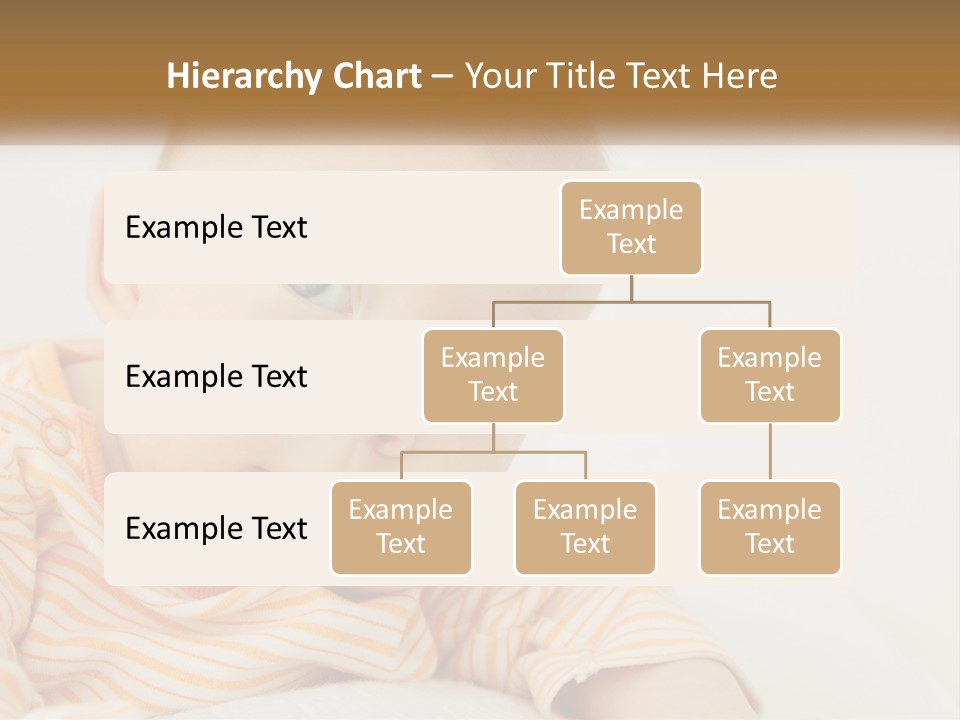 Hierarchy Chart – Your Title Text Here

Example Text

Example Text

Example Text

Example Text

Example Text

Example Text

Example Text

Example Text

Example Text